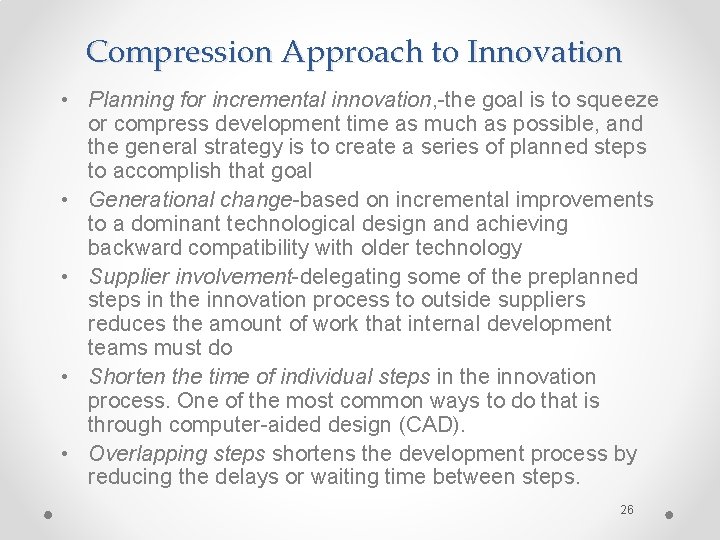 Compression Approach to Innovation

• Planning for incremental innovation,-the goal is to squeeze or compress development time as much as possible, and the general strategy is to create a series of planned steps to accomplish that goal

• Generational change-based on incremental improvements to a dominant technological design and achieving backward compatibility with older technology

• Supplier involvement-delegating some of the preplanned steps in the innovation process to outside suppliers reduces the amount of work that internal development teams must do

• Shorten the time of individual steps in the innovation process. One of the most common ways to do that is through computer-aided design (CAD).

• Overlapping steps shortens the development process by reducing the delays or waiting time between steps.

26